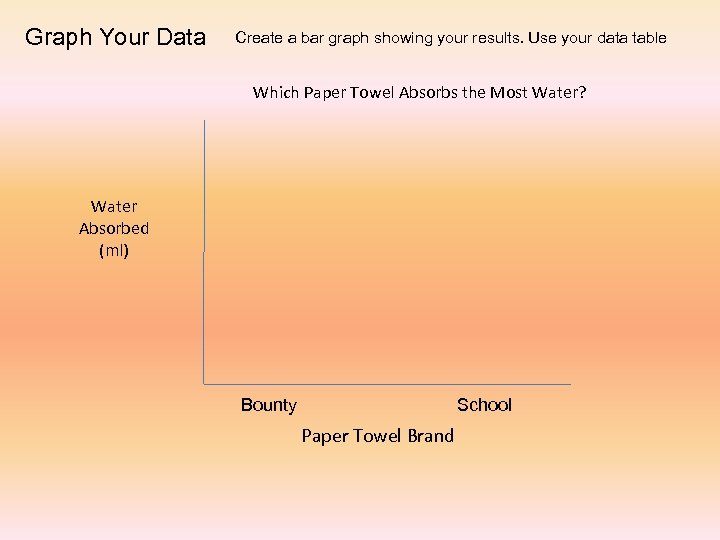 Graph Your Data

Create a bar graph showing your results. Use your data table

Which Paper Towel Absorbs the Most Water?

Water Absorbed (ml)

Bounty

School

Paper Towel Brand